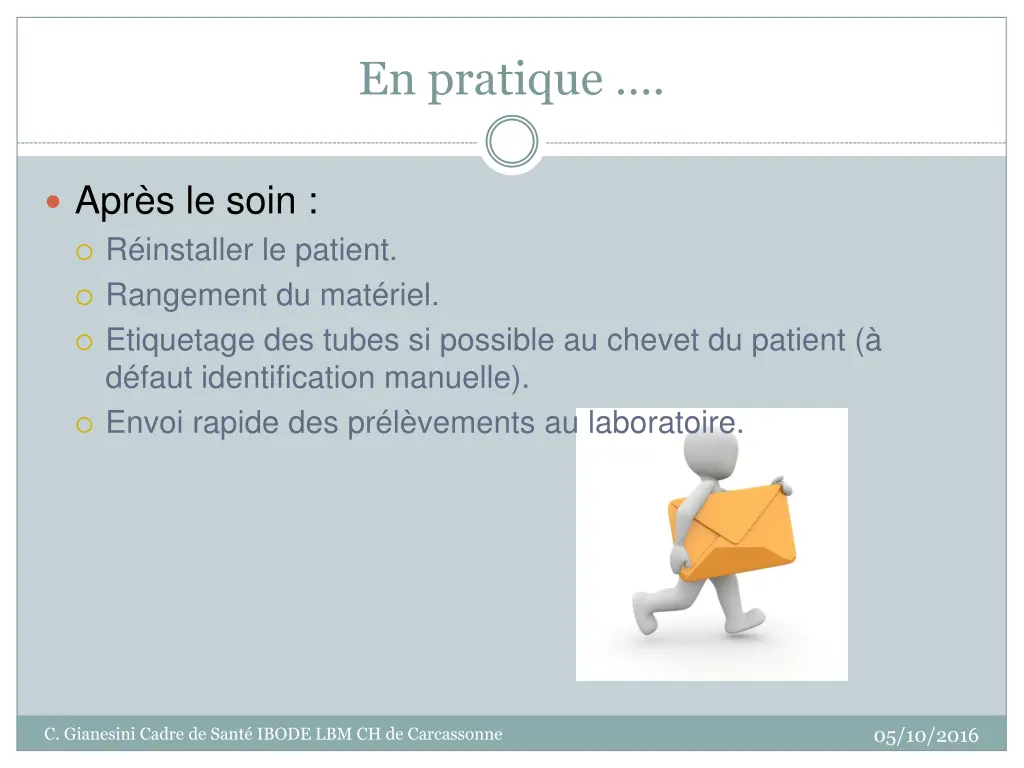 En pratique ….

Après le soin :

Réinstaller le patient.

Rangement du matériel.

Etiquetage des tubes si possible au chevet du patient (à défaut identification manuelle).

Envoi rapide des prélèvements au laboratoire.

C. Gianesini Cadre de Santé IBODE LBM CH de Carcassonne

05/10/2016